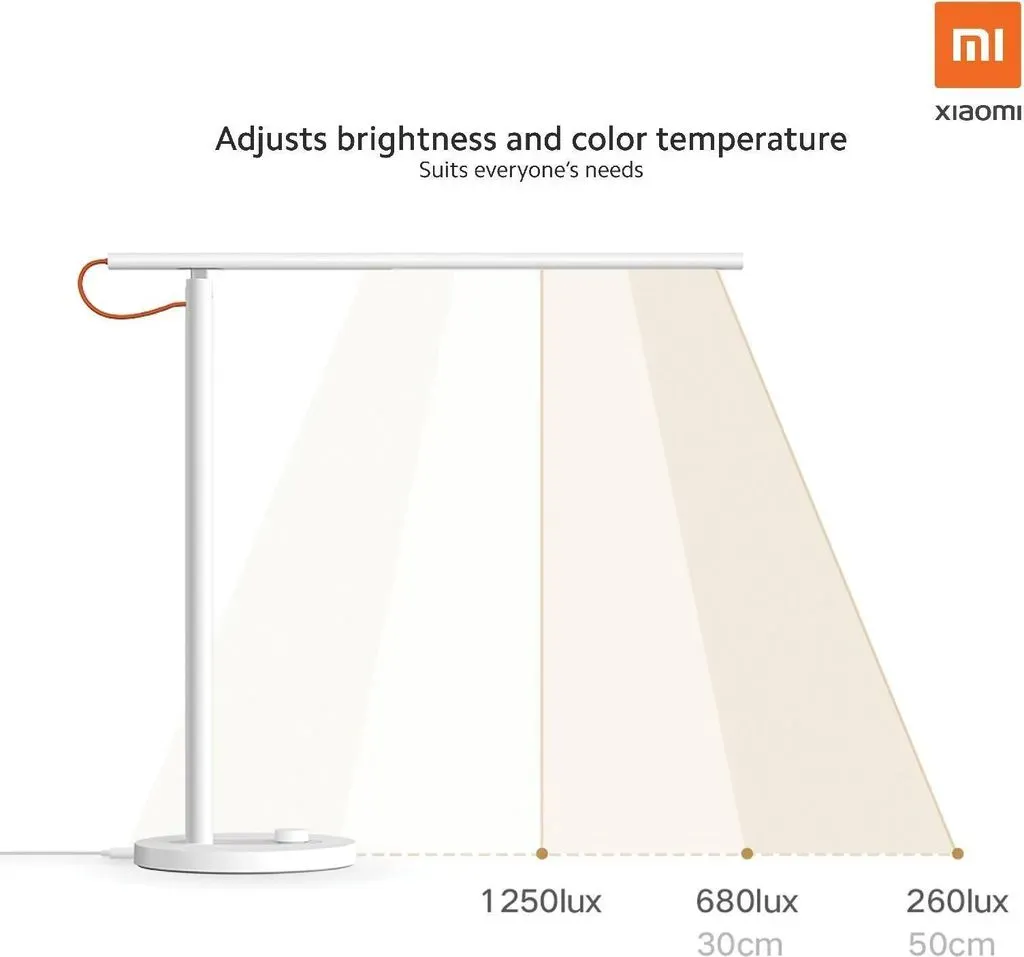 MI
xiaomi

Adjusts brightness and color temperature
Suits everyone's needs

1250lux
680lux
30cm
260lux
50cm